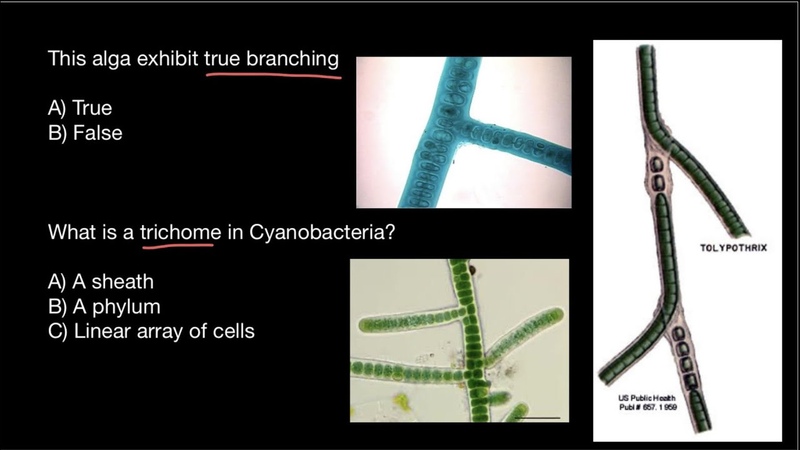 This alga exhibit true branching

A) True
B) False

What is a trichome in Cyanobacteria?

A) A sheath
B) A phylum
C) Linear array of cells

TOLYPOTHRIX

US Public Health
Publ # 657. 1959